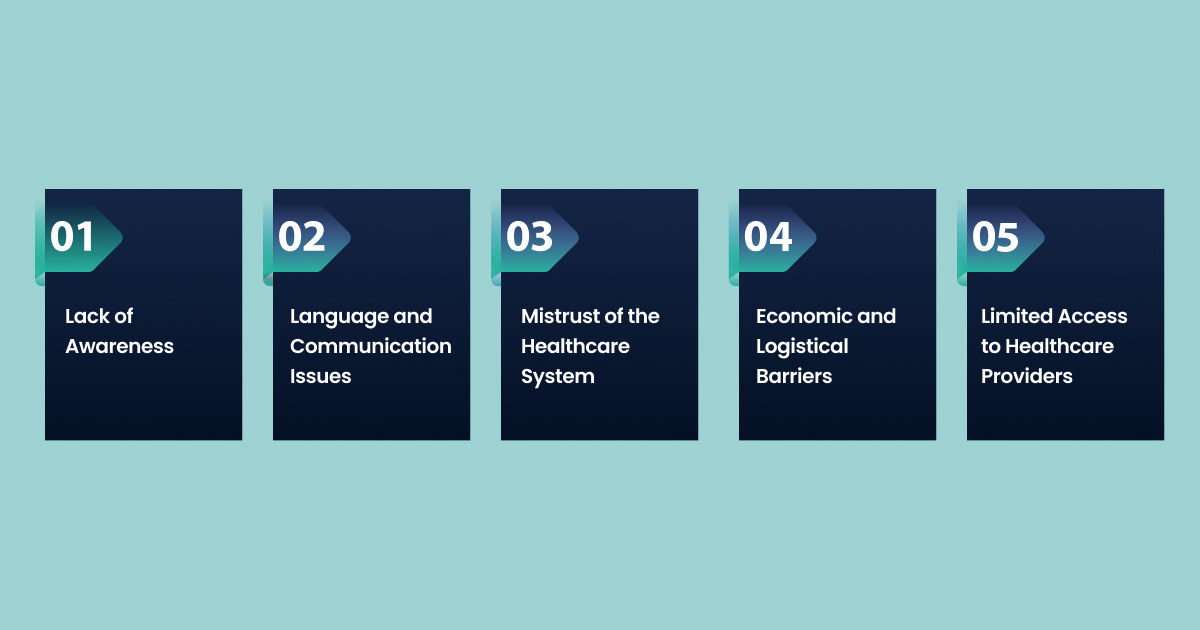 01
Lack of Awareness

02
Language and Communication Issues

03
Mistrust of the Healthcare System

04
Economic and Logistical Barriers

05
Limited Access to Healthcare Providers